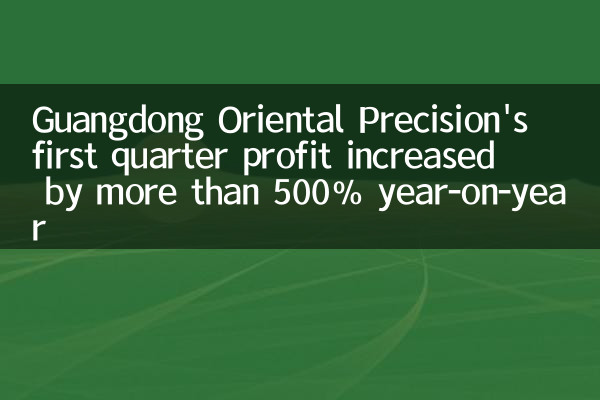 Guangdong Oriental Precision's first quarter profit increased by more than 500% year-on-year